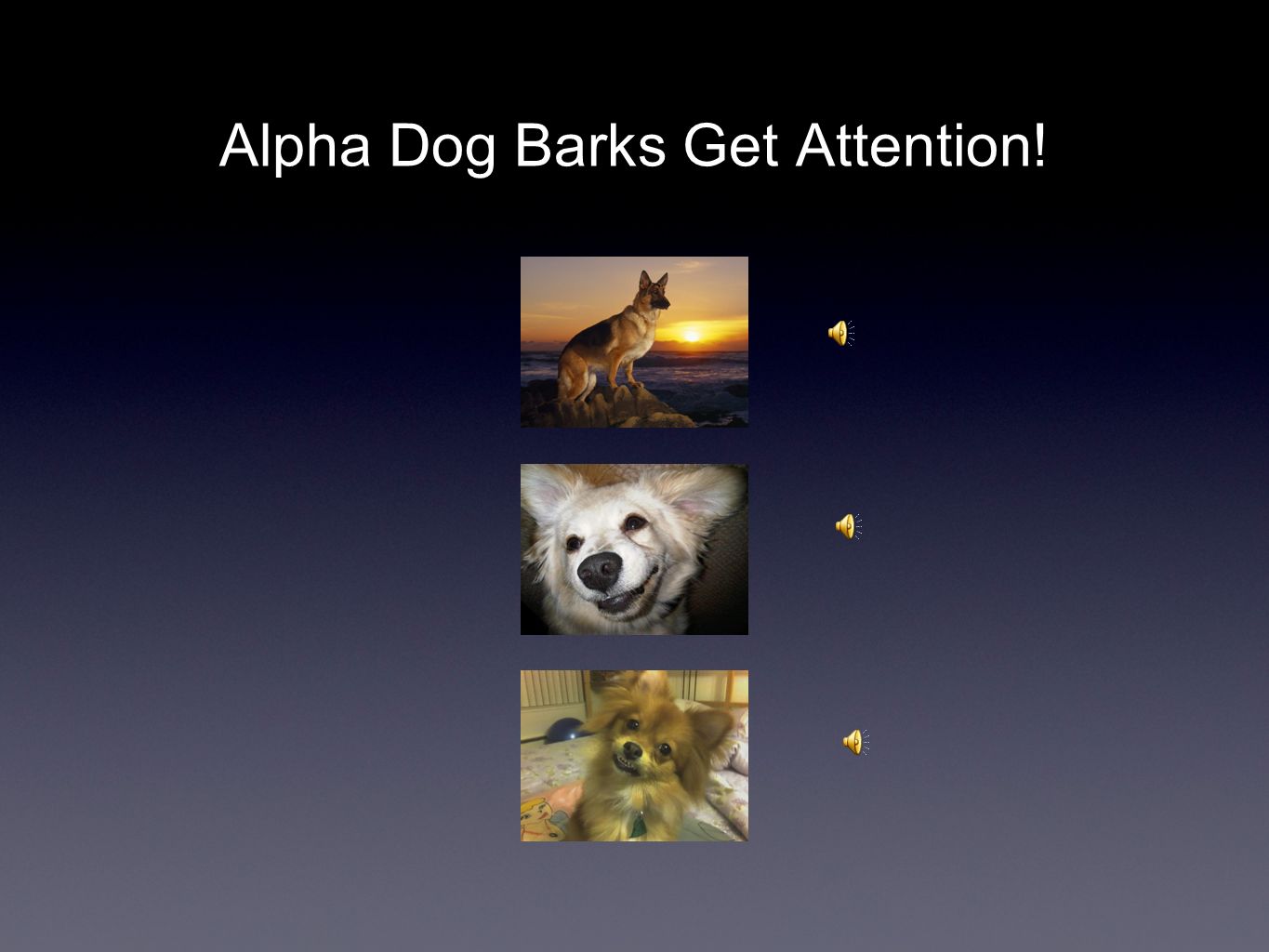 Alpha Dog Barks Get Attention!